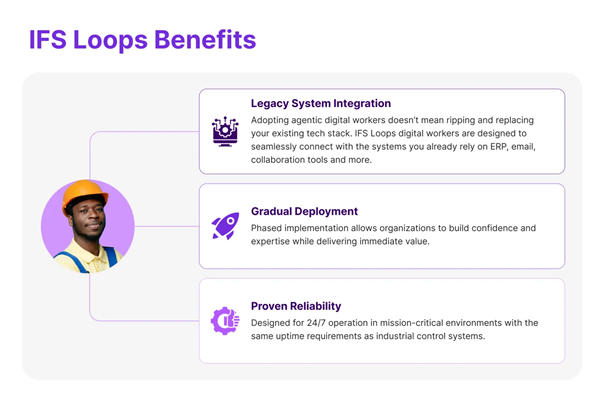 IFS Loops Benefits

Legacy System Integration

Adopting agentic digital workers doesn't mean ripping and replacing your existing tech stack. IFS Loops digital workers are designed to seamlessly connect with the systems you already rely on ERP, email, collaboration tools and more.

Gradual Deployment

Phased implementation allows organizations to build confidence and expertise while delivering immediate value.

Proven Reliability

Designed for 24/7 operation in mission-critical environments with the same uptime requirements as industrial control systems.